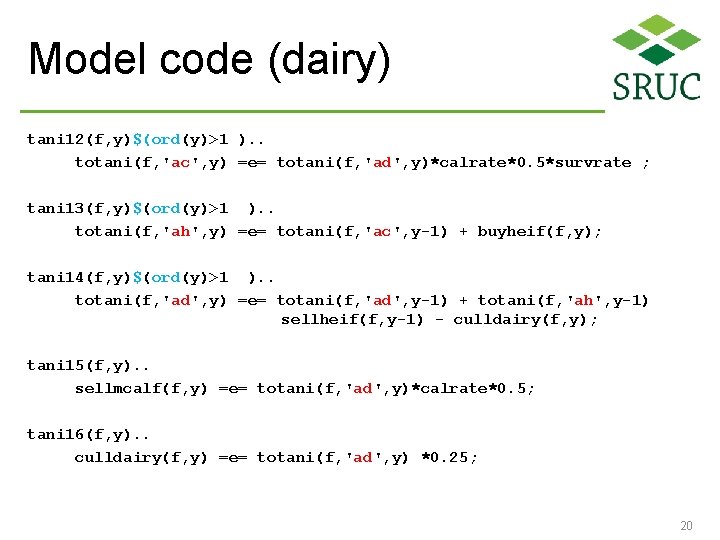 Model code (dairy)

SRUC

tani12(f,y)$(ord(y)>1 )..
totani(f,'ac',y) =e= totani(f,'ad',y)*calrate*0.5*survrate ;

tani13(f,y)$(ord(y)>1 )..
totani(f,'ah',y) =e= totani(f,'ac',y-1) + buyheif(f,y);

tani14(f,y)$(ord(y)>1 )..
totani(f,'ad',y) =e= totani(f,'ad',y-1) + totani(f,'ah',y-1)
sellheif(f,y-1) - culldairy(f,y);

tani15(f,y)..
sellmcalf(f,y) =e= totani(f,'ad',y)*calrate*0.5;

tani16(f,y)..
culldairy(f,y) =e= totani(f,'ad',y) *0.25;

20